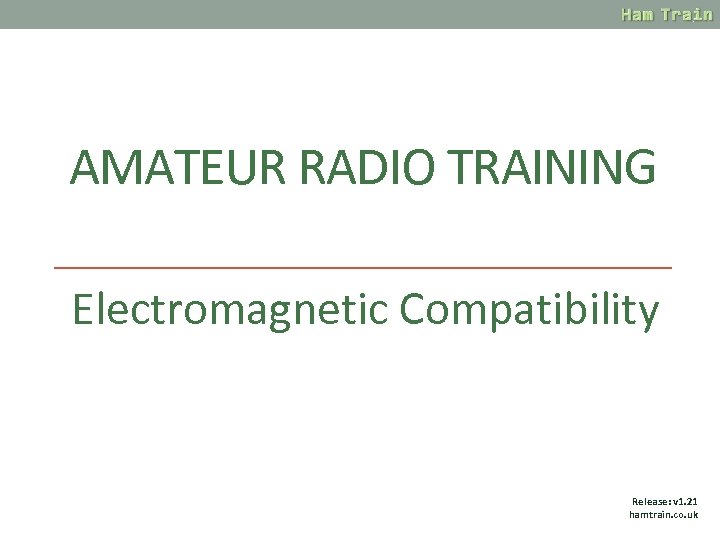 Ham Train

AMATEUR RADIO TRAINING

Electromagnetic Compatibility

Release: v1.21
hamtrain.co.uk